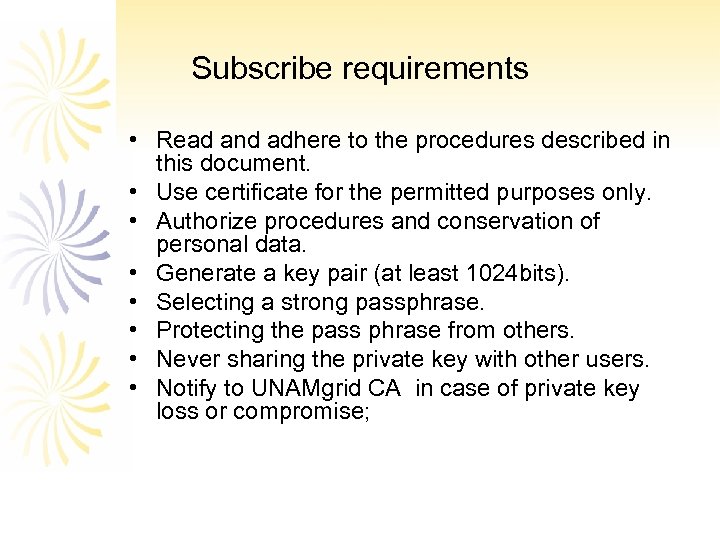 Subscribe requirements

• Read and adhere to the procedures described in this document.
• Use certificate for the permitted purposes only.
• Authorize procedures and conservation of personal data.
• Generate a key pair (at least 1024bits).
• Selecting a strong passphrase.
• Protecting the pass phrase from others.
• Never sharing the private key with other users.
• Notify to UNAMgrid CA in case of private key loss or compromise;